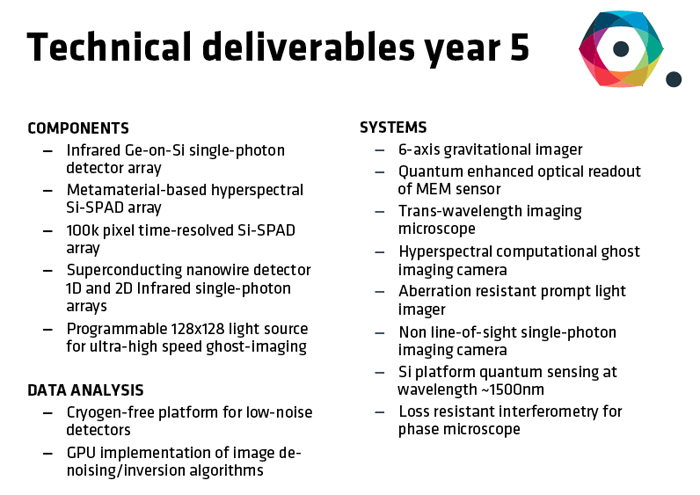 Technical deliverables year 5

COMPONENTS
– Infrared Ge-on-Si single-photon detector array
– Metamaterial-based hyperspectral Si-SPAD array
– 100k pixel time-resolved Si-SPAD array
– Superconducting nanowire detector 1D and 2D Infrared single-photon arrays
– Programmable 128x128 light source for ultra-high speed ghost-imaging

DATA ANALYSIS
– Cryogen-free platform for low-noise detectors
– GPU implementation of image de-noising/inversion algorithms

SYSTEMS
– 6-axis gravitational imager
– Quantum enhanced optical readout of MEM sensor
– Trans-wavelength imaging microscope
– Hyperspectral computational ghost imaging camera
– Aberration resistant prompt light imager
– Non line-of-sight single-photon imaging camera
– Si platform quantum sensing at wavelength ~1500nm
– Loss resistant interferometry for phase microscope